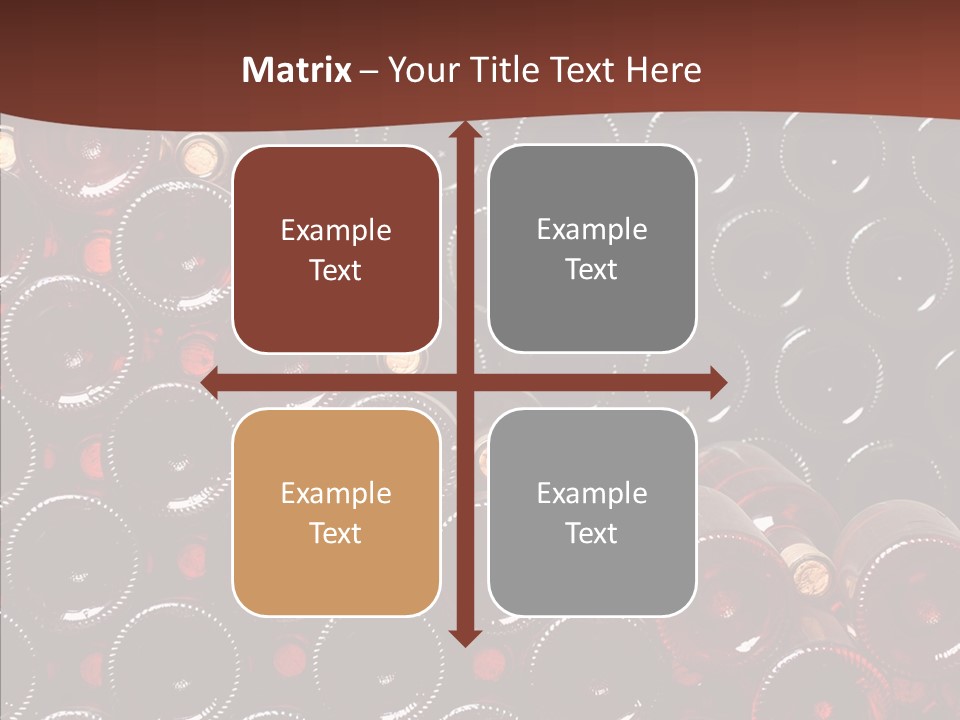 Matrix – Your Title Text Here

Example Text

Example Text

Example Text

Example Text